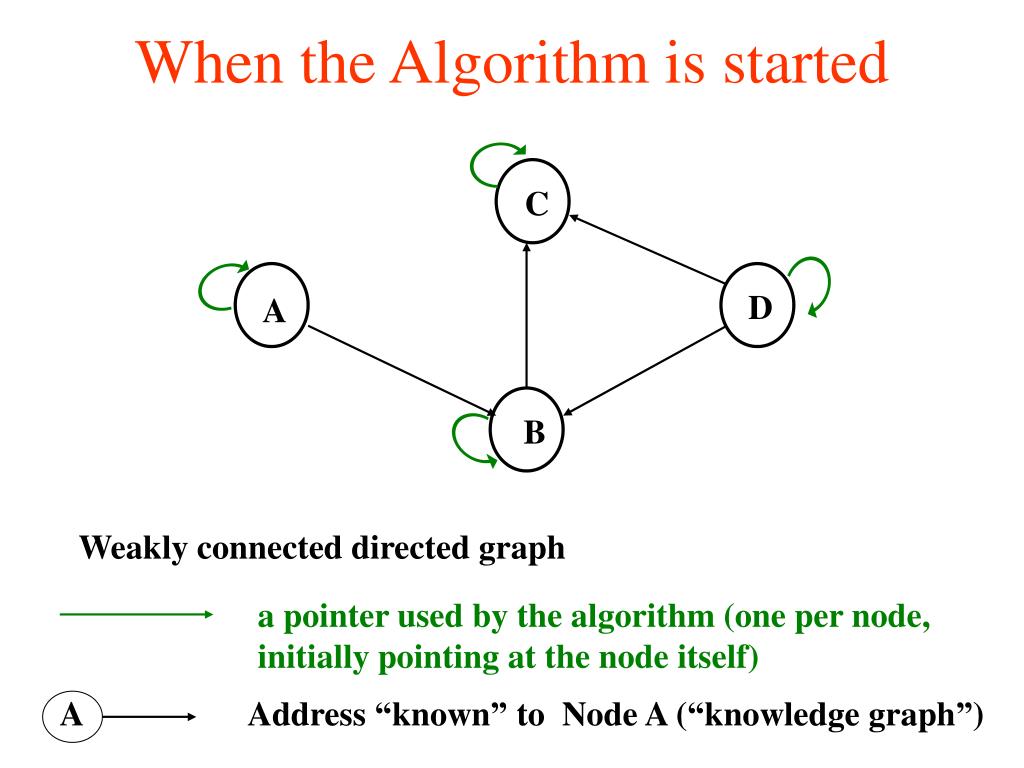 When the Algorithm is started

C

A

D

B

Weakly connected directed graph

a pointer used by the algorithm (one per node, initially pointing at the node itself)

A

Address “known” to Node A (“knowledge graph”)